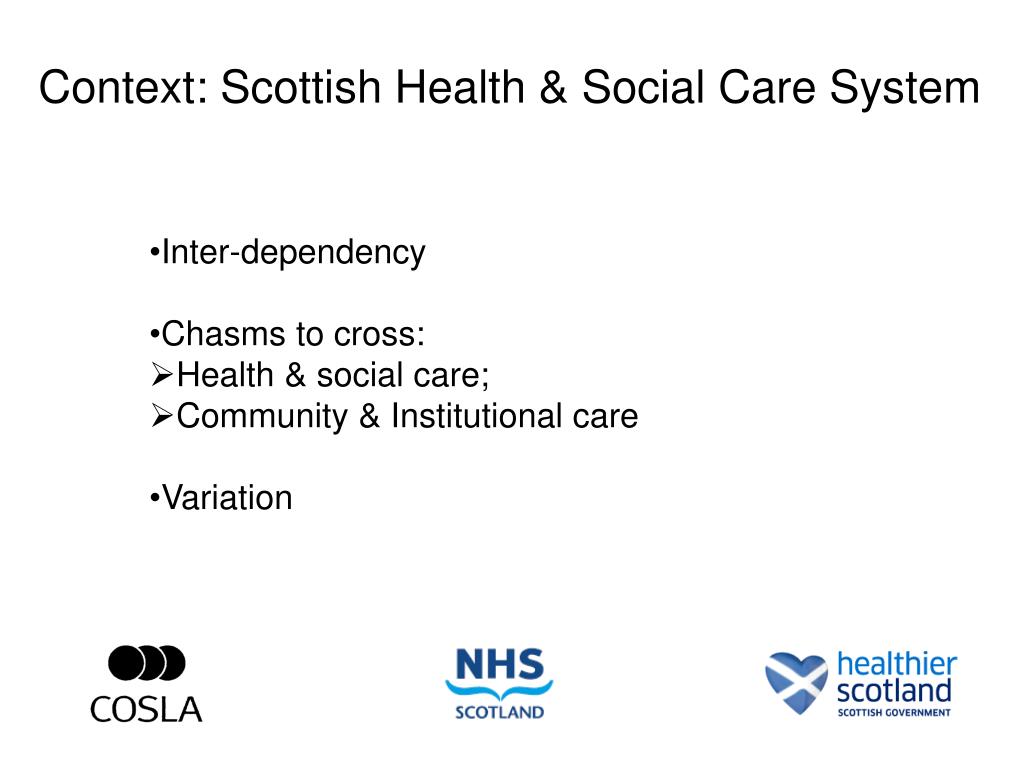 Context: Scottish Health & Social Care System

•Inter-dependency

•Chasms to cross:
➢Health & social care;
➢Community & Institutional care

•Variation

COSLA

NHS
SCOTLAND

healthier
scotland
SCOTTISH GOVERNMENT